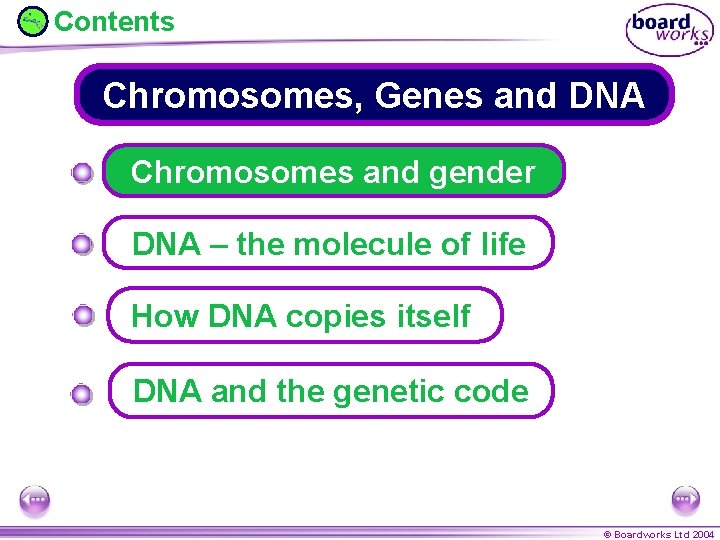 Contents

board works

Chromosomes, Genes and DNA

Chromosomes and gender

DNA – the molecule of life

How DNA copies itself

DNA and the genetic code

© Boardworks Ltd 2004